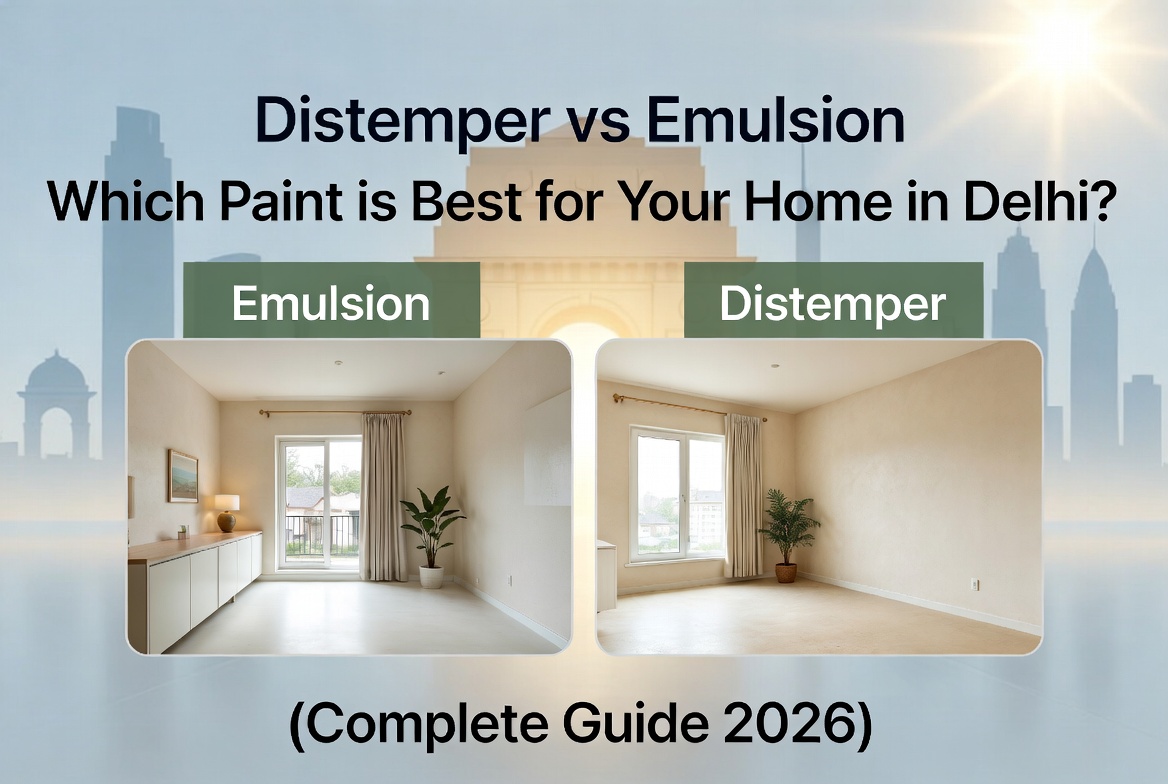 Distemper vs Emulsion
Which Paint is Best for Your Home in Delhi?

Emulsion

Distemper

(Complete Guide 2026)